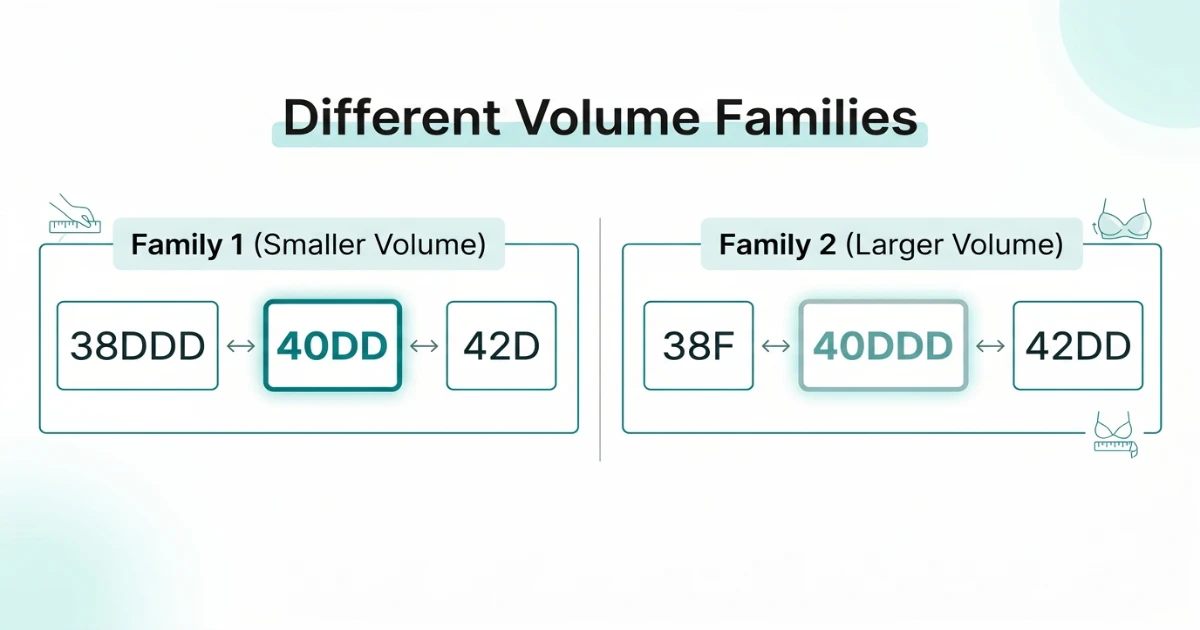 Different Volume Families

Family 1 (Smaller Volume)

38DDD ↔ 40DD ↔ 42D

Family 2 (Larger Volume)

38F ↔ 40DDD ↔ 42DD